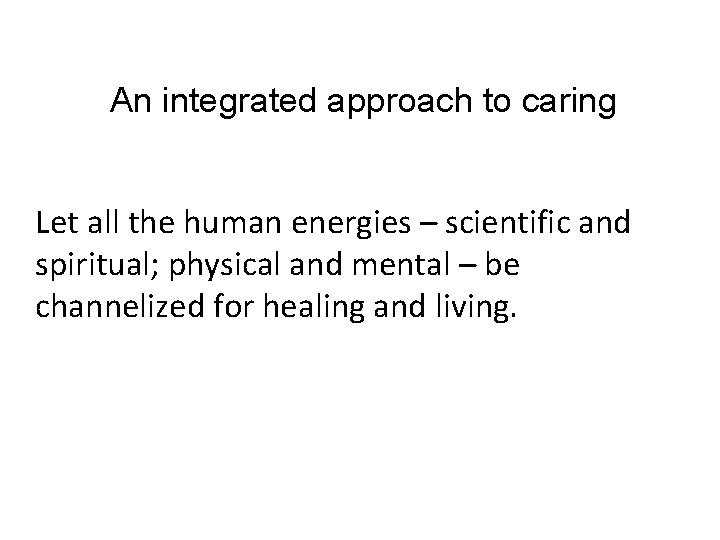 An integrated approach to caring

Let all the human energies – scientific and spiritual; physical and mental – be channelized for healing and living.